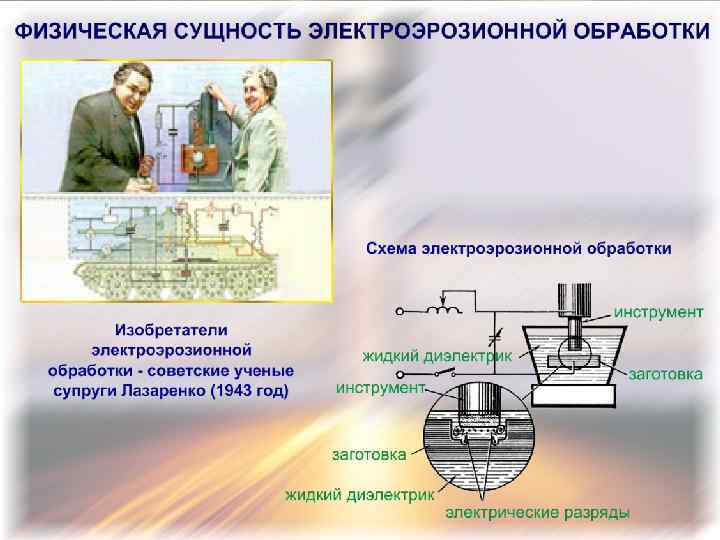 ФИЗИЧЕСКАЯ СУЩНОСТЬ ЭЛЕКТРОЭРОЗИОННОЙ ОБРАБОТКИ

Изобретатели электроэрозионной обработки - советские ученые супруги Лазаренко (1943 год)

Схема электроэрозионной обработки

инструмент

жидкий диэлектрик

заготовка

инструмент

заготовка

жидкий диэлектрик

электрические разряды